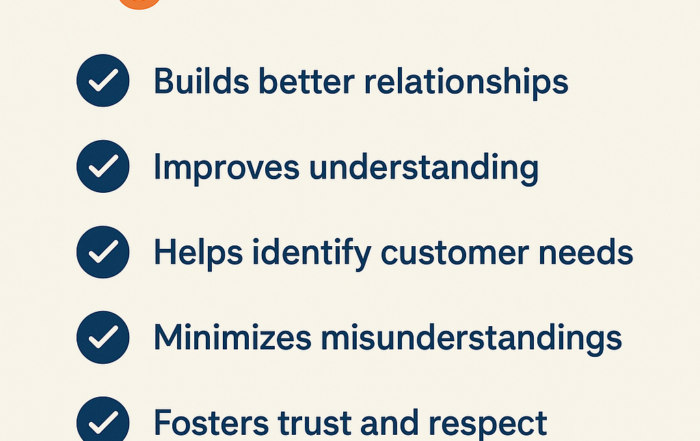 Builds better relationships

Improves understanding

Helps identify customer needs

Minimizes misunderstandings

Fosters trust and respect